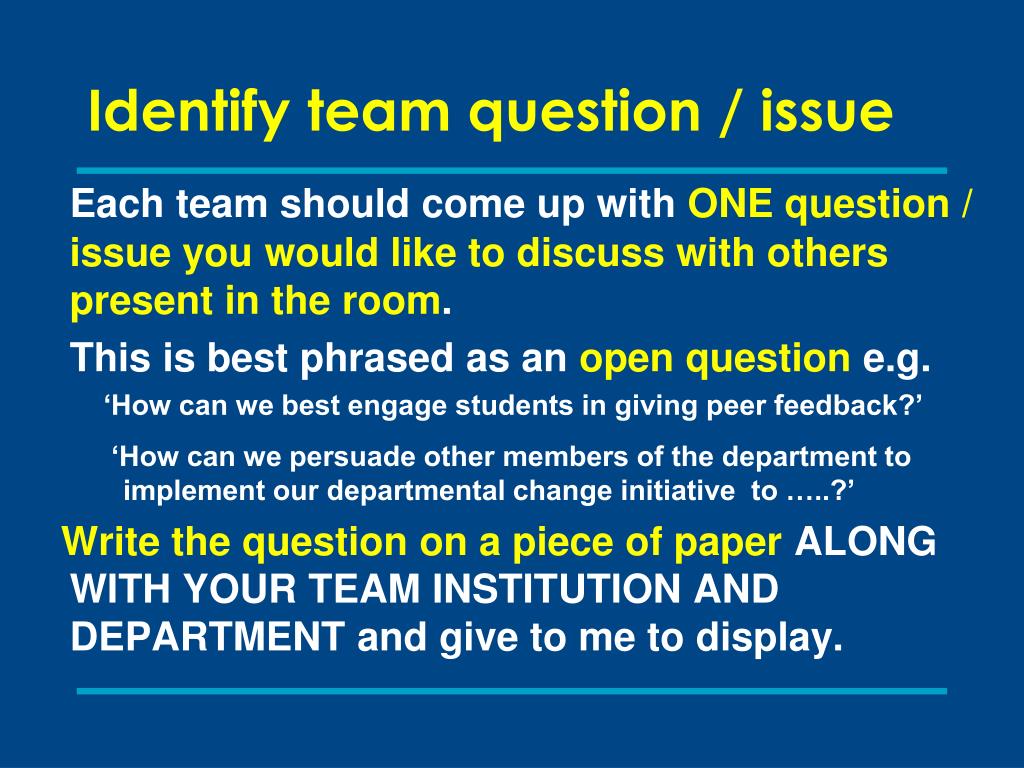 Identify team question / issue

Each team should come up with ONE question / issue you would like to discuss with others present in the room.

This is best phrased as an open question e.g.

‘How can we best engage students in giving peer feedback?’

‘How can we persuade other members of the department to implement our departmental change initiative to …..?’

Write the question on a piece of paper ALONG WITH YOUR TEAM INSTITUTION AND DEPARTMENT and give to me to display.